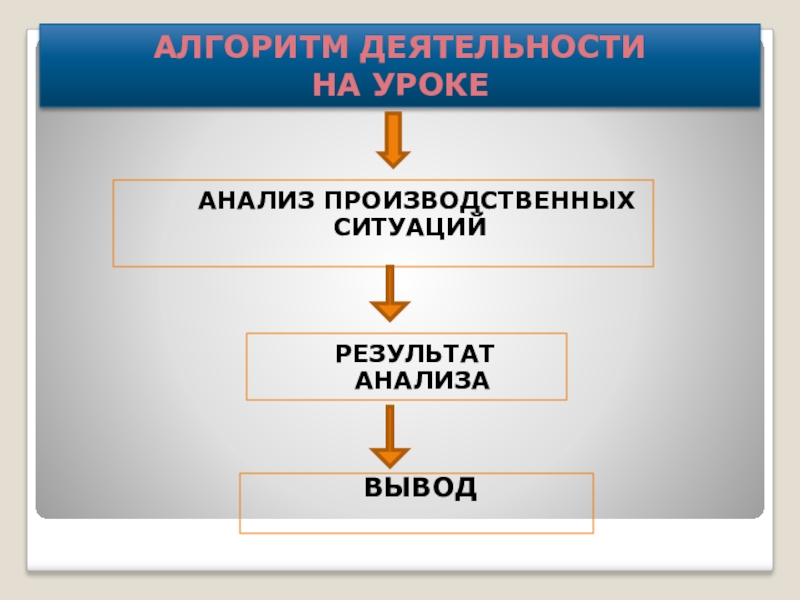 АЛГОРИТМ ДЕЯТЕЛЬНОСТИ НА УРОКЕ

АНАЛИЗ ПРОИЗВОДСТВЕННЫХ СИТУАЦИЙ

РЕЗУЛЬТАТ АНАЛИЗА

ВЫВОД